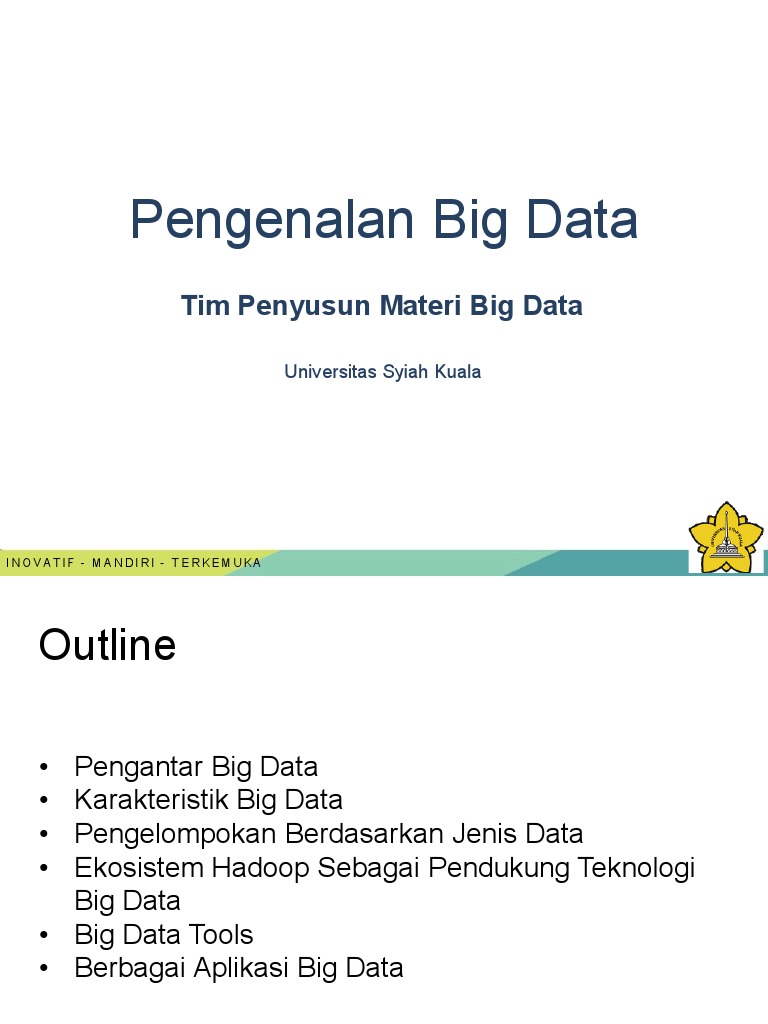 Pengenalan Big Data

Tim Penyusun Materi Big Data

Universitas Syiah Kuala

INOVATIF - MANDIRI - TERKEMUKA

Outline

• Pengantar Big Data
• Karakteristik Big Data
• Pengelompokan Berdasarkan Jenis Data
• Ekosistem Hadoop Sebagai Pendukung Teknologi Big Data
• Big Data Tools
• Berbagai Aplikasi Big Data